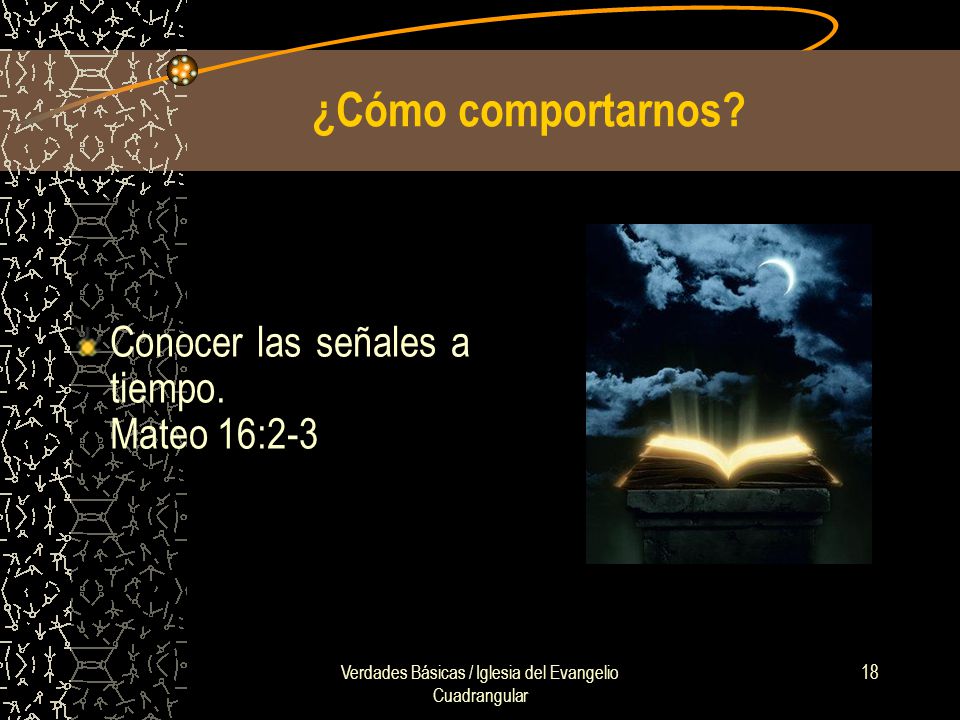 ¿Cómo comportarnos?

Conocer las señales a tiempo.
Mateo 16:2-3

Verdades Básicas / Iglesia del Evangelio Cuadrangular

18